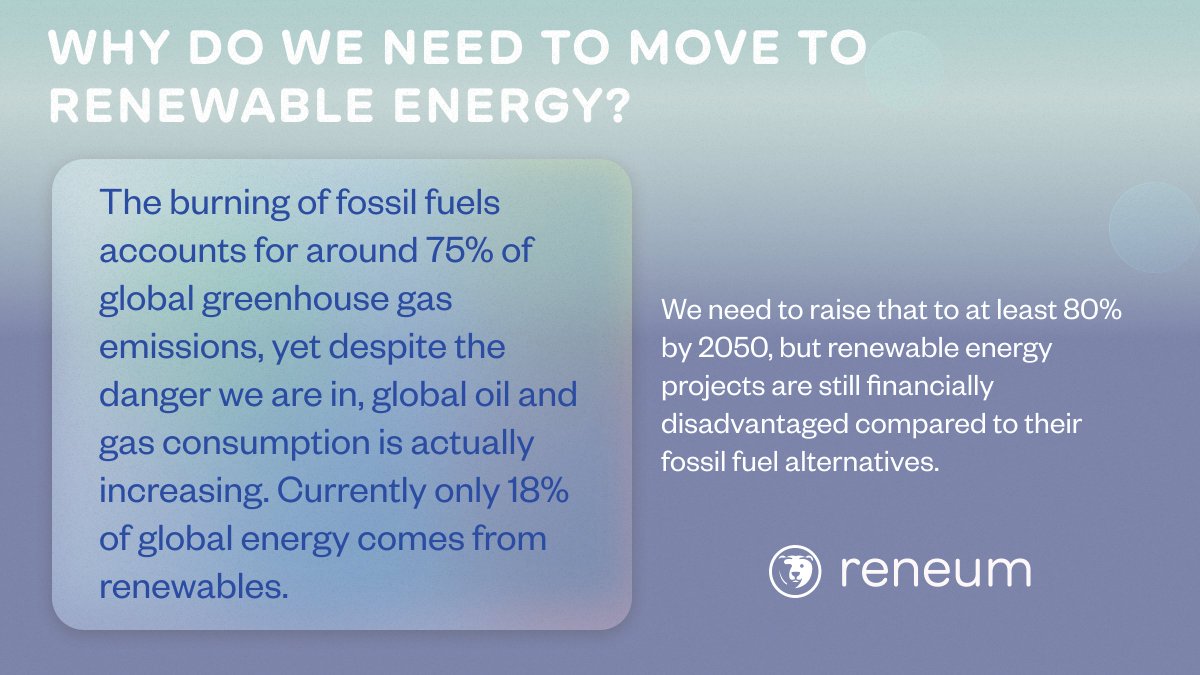 WHY DO WE NEED TO MOVE TO RENEWABLE ENERGY?

The burning of fossil fuels accounts for around 75% of global greenhouse gas emissions, yet despite the danger we are in, global oil and gas consumption is actually increasing. Currently only 18% of global energy comes from renewables.

We need to raise that to at least 80% by 2050, but renewable energy projects are still financially disadvantaged compared to their fossil fuel alternatives.

reneum